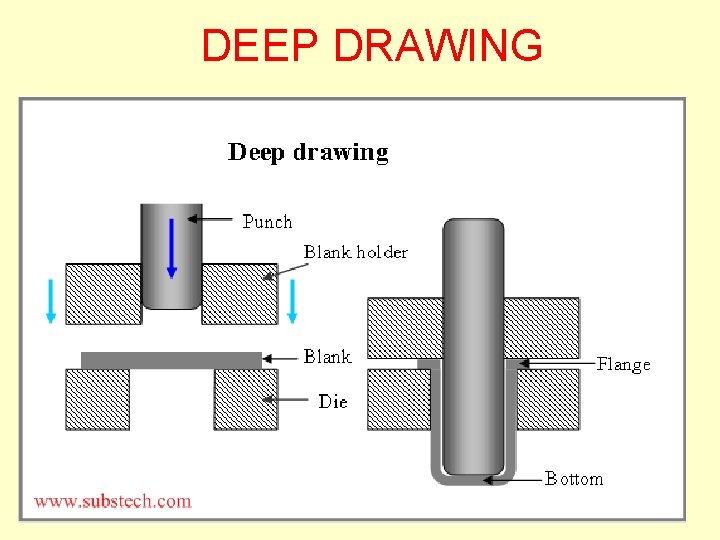 DEEP DRAWING

Deep drawing

Punch

Blank holder

Blank

Die

Flange

Bottom

www.substech.com